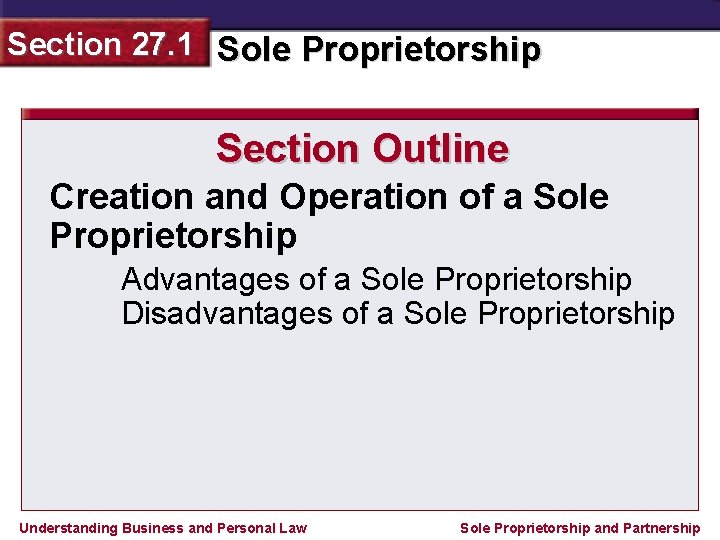 Section 27.1 Sole Proprietorship

Section Outline

Creation and Operation of a Sole Proprietorship

Advantages of a Sole Proprietorship
Disadvantages of a Sole Proprietorship

Understanding Business and Personal Law

Sole Proprietorship and Partnership